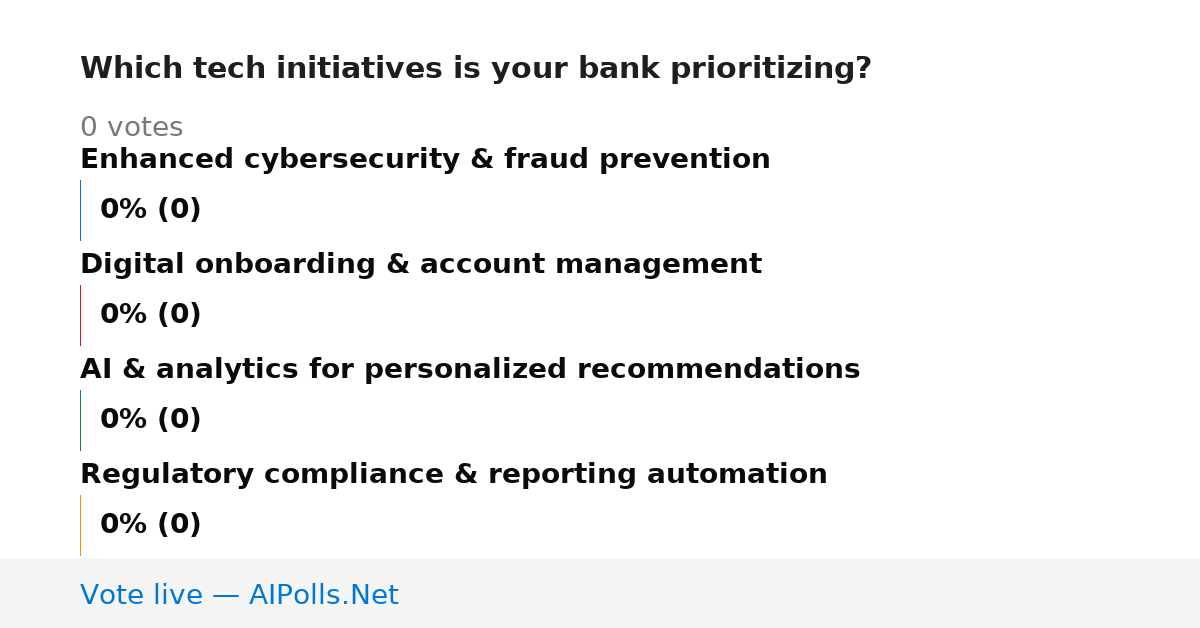 Which tech initiatives is your bank prioritizing?

0 votes

Enhanced cybersecurity & fraud prevention

0% (0)

Digital onboarding & account management

0% (0)

AI & analytics for personalized recommendations

0% (0)

Regulatory compliance & reporting automation

0% (0)

Vote live — AIPolls.Net